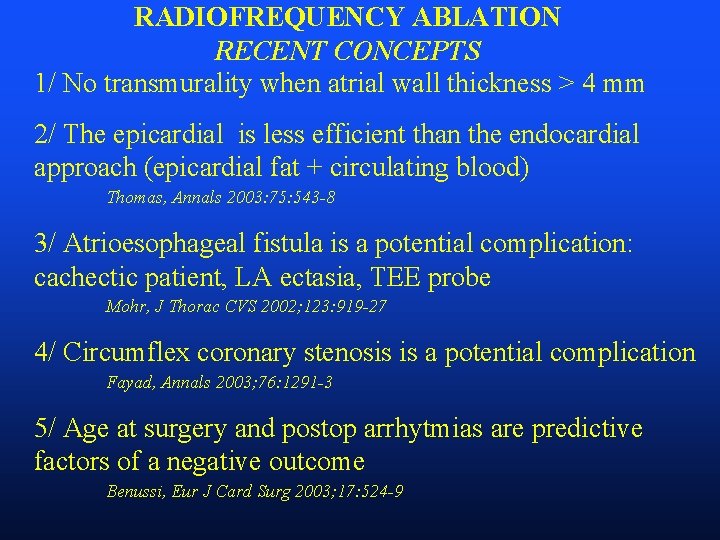 RADIOFREQUENCY ABLATION
RECENT CONCEPTS
1/ No transmurality when atrial wall thickness > 4 mm

2/ The epicardial is less efficient than the endocardial approach (epicardial fat + circulating blood)
Thomas, Annals 2003:75:543-8

3/ Atrioesophageal fistula is a potential complication: cachectic patient, LA ectasia, TEE probe
Mohr, J Thorac CVS 2002;123:919-27

4/ Circumflex coronary stenosis is a potential complication
Fayad, Annals 2003;76:1291-3

5/ Age at surgery and postop arrhytmias are predictive factors of a negative outcome
Benussi, Eur J Card Surg 2003;17:524-9